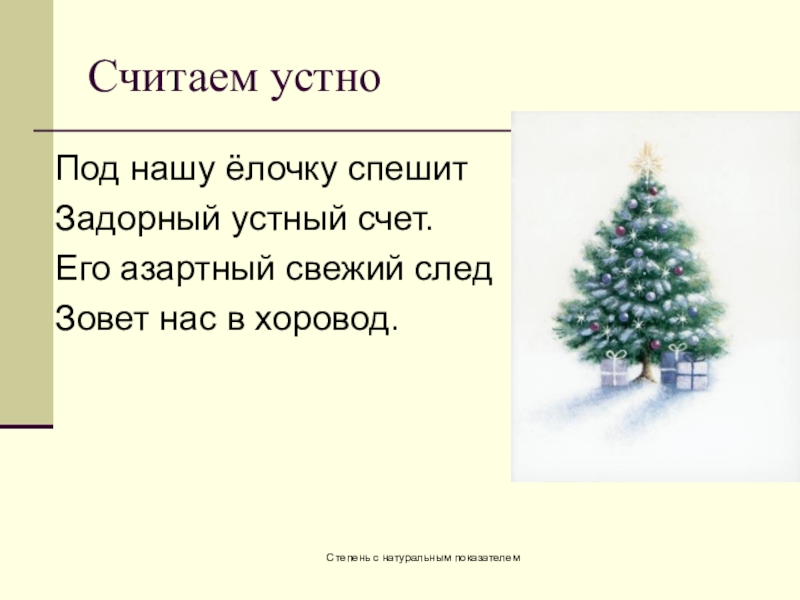 Считаем устно

Под нашу ёлочку спешит
Задорный устный счет.
Его азартный свежий след
Зовет нас в хоровод.

Степень с натуральным показателем